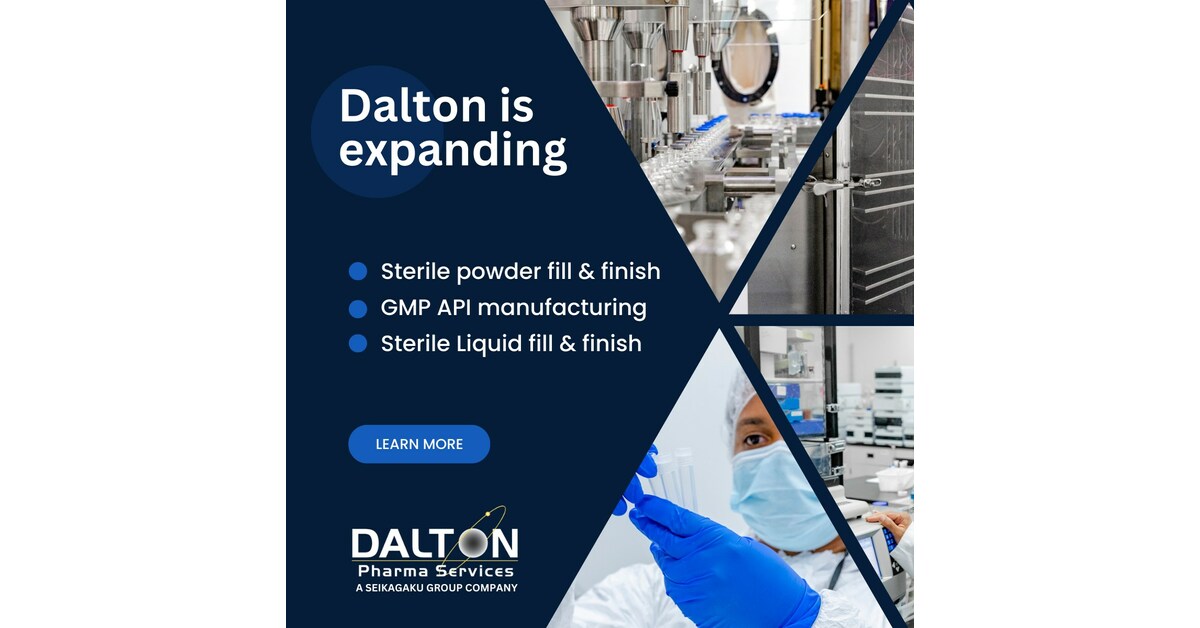 Dalton is expanding

Sterile powder fill & finish
GMP API manufacturing
Sterile Liquid fill & finish

LEARN MORE

DALTON
Pharma Services
A SEIKAGAKU GROUP COMPANY